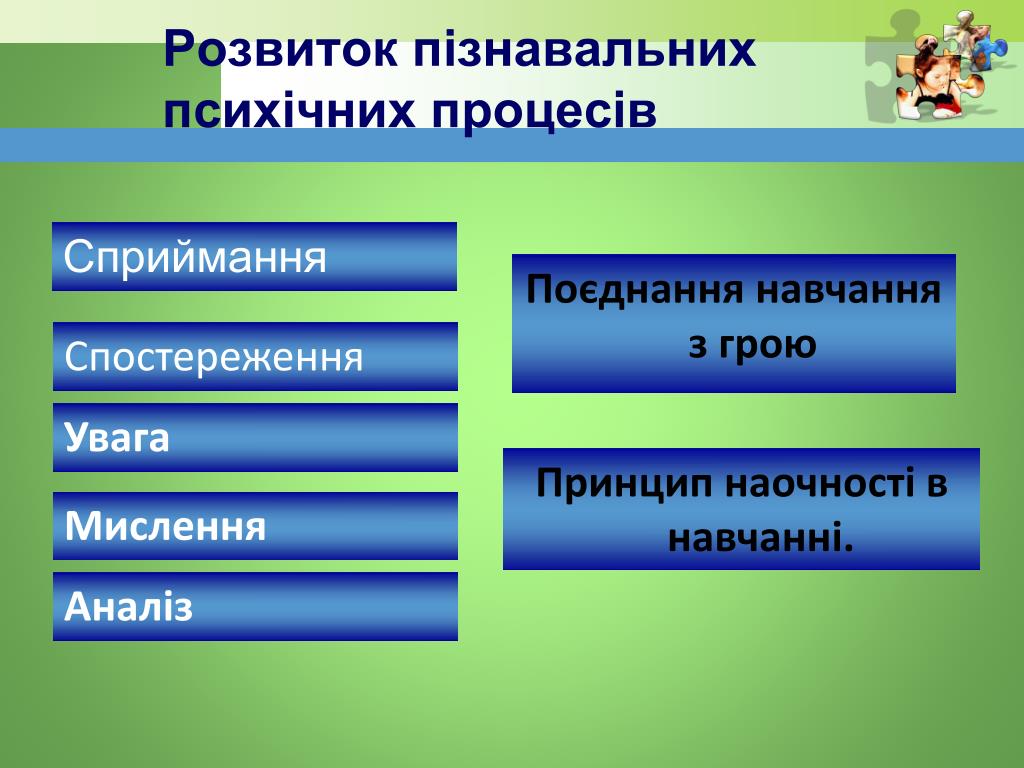 Розвиток пізнавальних психічних процесів

Сприймання

Спостереження

Увага

Мислення

Аналіз

Поєднання навчання з грою

Принцип наочності в навчанні.